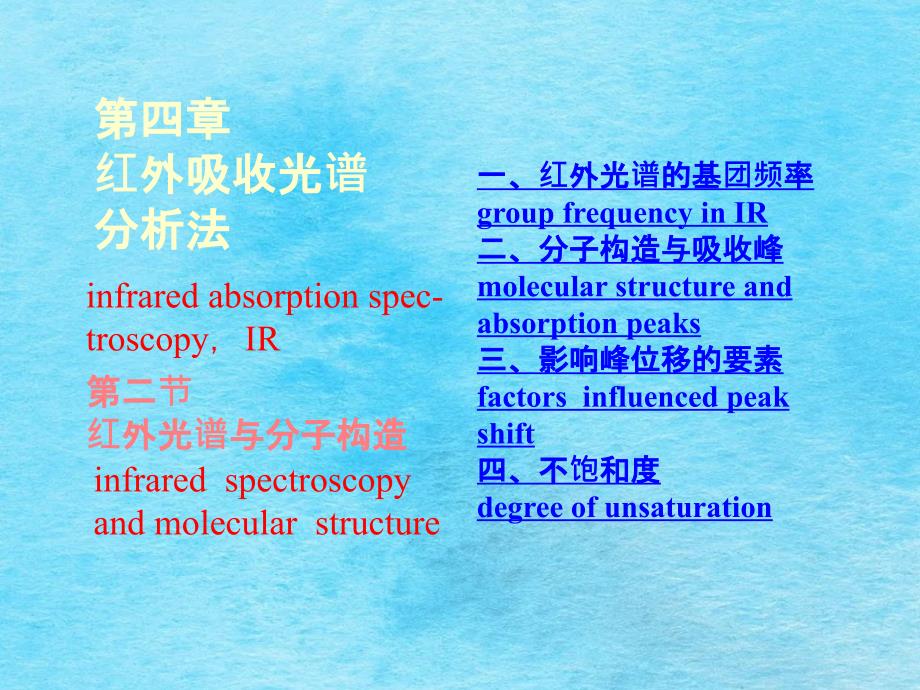 第四章
红外吸收光谱
分析法

infrared absorption spectroscopy， IR

第二节
红外光谱与分子构造
infrared spectroscopy and molecular structure

一、红外光谱的基团频率
group frequency in IR
二、分子构造与吸收峰
molecular structure and absorption peaks
三、影响峰位移的要素
factors influenced peak shift
四、不饱和度
degree of unsaturation